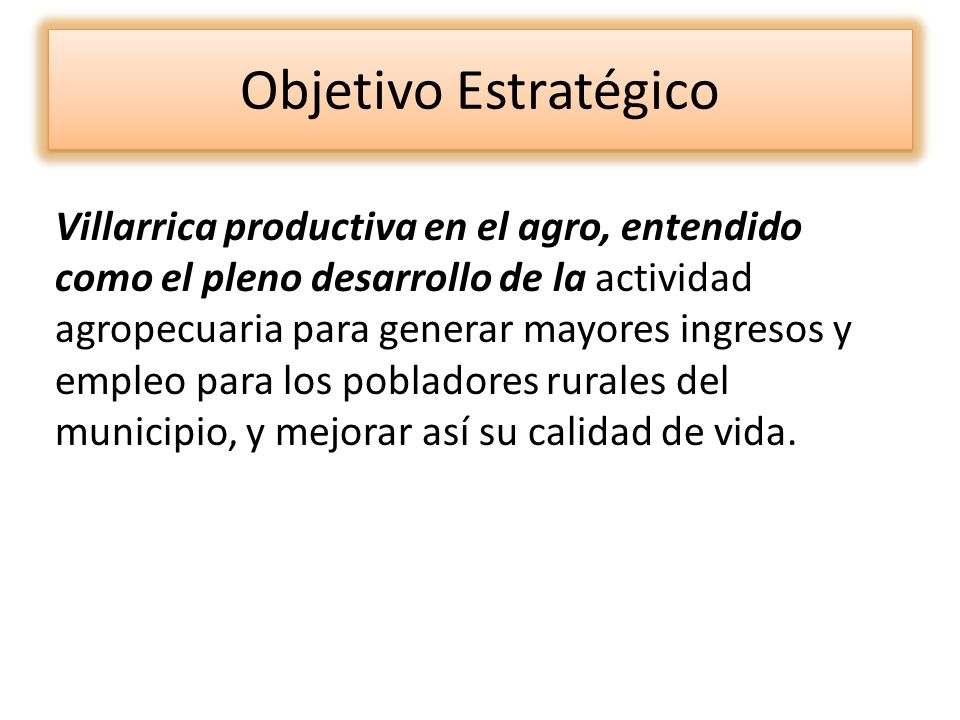 Objetivo Estratégico

Villarrica productiva en el agro, entendido como el pleno desarrollo de la actividad agropecuaria para generar mayores ingresos y empleo para los pobladores rurales del municipio, y mejorar así su calidad de vida.